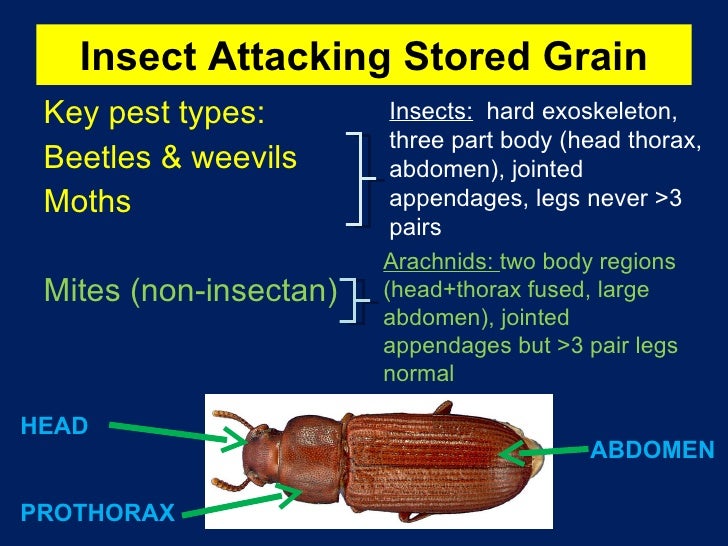 Insect Attacking Stored Grain

Key pest types:
Beetles & weevils
Moths

Insects: hard exoskeleton, three part body (head thorax, abdomen), jointed appendages, legs never >3 pairs

Mites (non-insectan)

Arachnids: two body regions (head+thorax fused, large abdomen), jointed appendages but >3 pair legs normal

HEAD

PROTHORAX

ABDOMEN